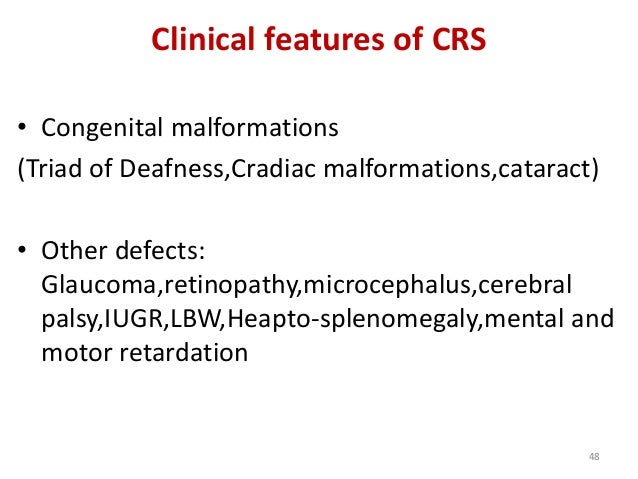 Clinical features of CRS

• Congenital malformations
(Triad of Deafness,Cradiac malformations,cataract)

• Other defects: Glaucoma,retinopathy,microcephalus,cerebral palsy,IUGR,LBW,Heapto-splenomegaly,mental and motor retardation

48